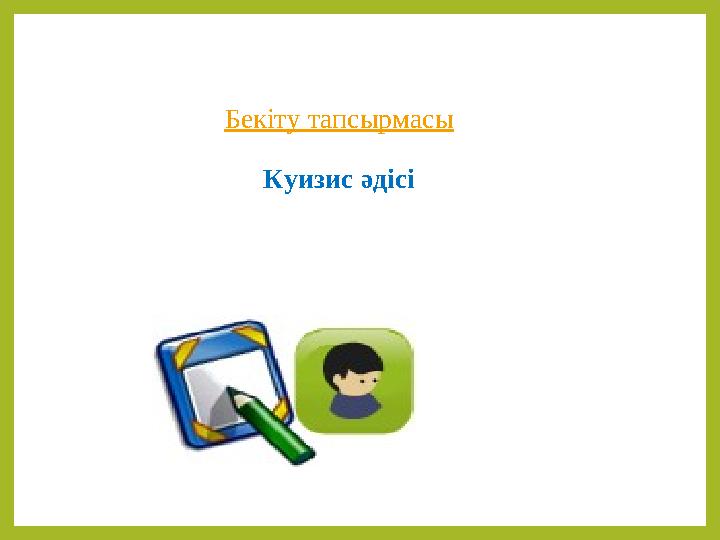 Бекіту тапсырмасы

Куизис әдісі